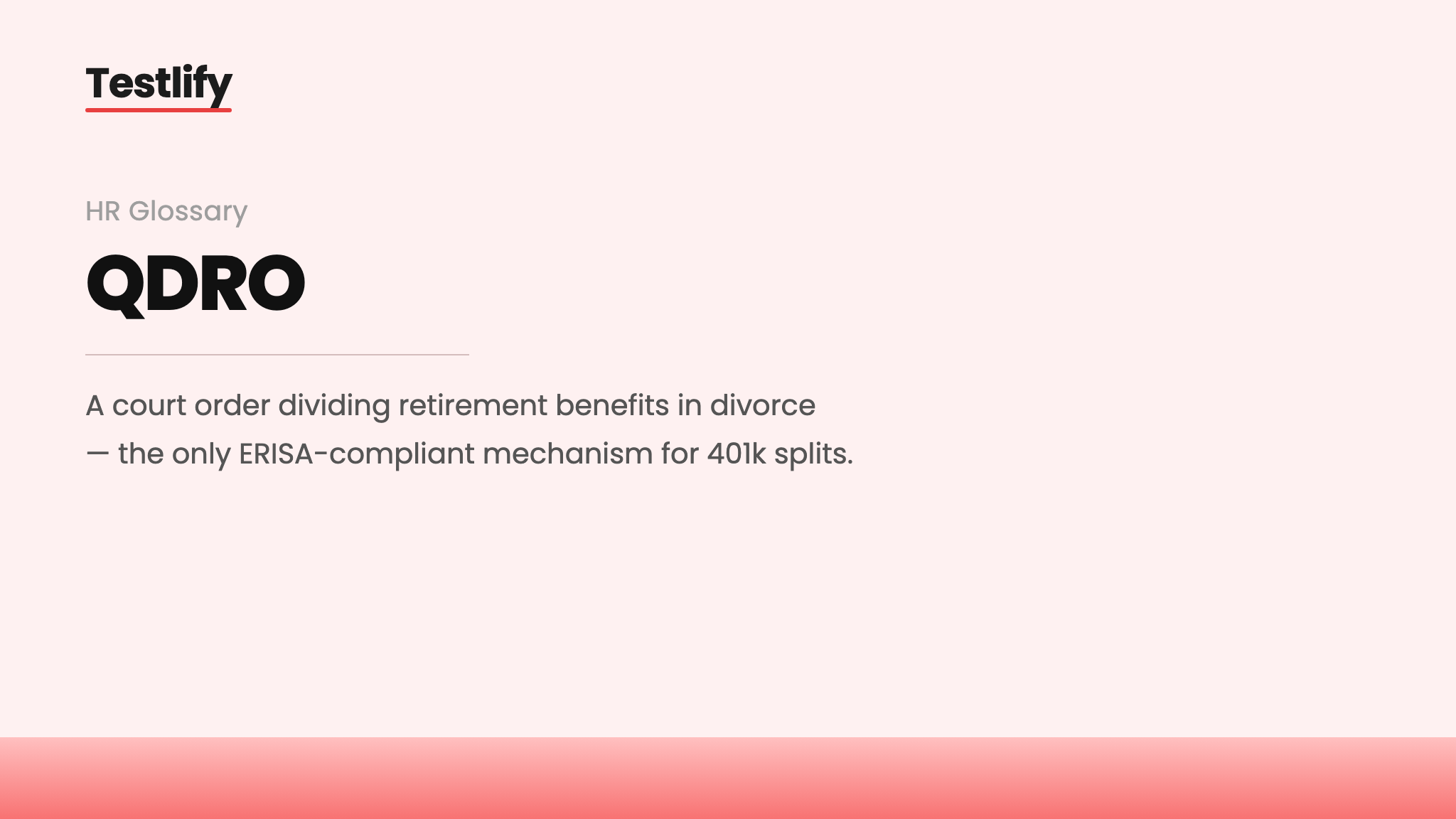 Testlify

HR Glossary

QDRO

A court order dividing retirement benefits in divorce — the only ERISA-compliant mechanism for 401k splits.